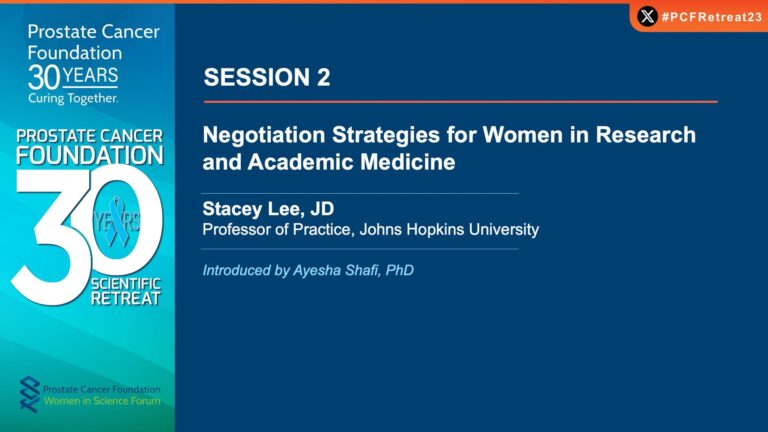 Prostate Cancer Foundation
30 YEARS
Curing Together.

PROSTATE CANCER FOUNDATION
30 YEARS
SCIENTIFIC RETREAT

Prostate Cancer Foundation
Women in Science Forum

#PCFRetreat23

SESSION 2

Negotiation Strategies for Women in Research and Academic Medicine

Stacey Lee, JD
Professor of Practice, Johns Hopkins University

Introduced by Ayesha Shafi, PhD